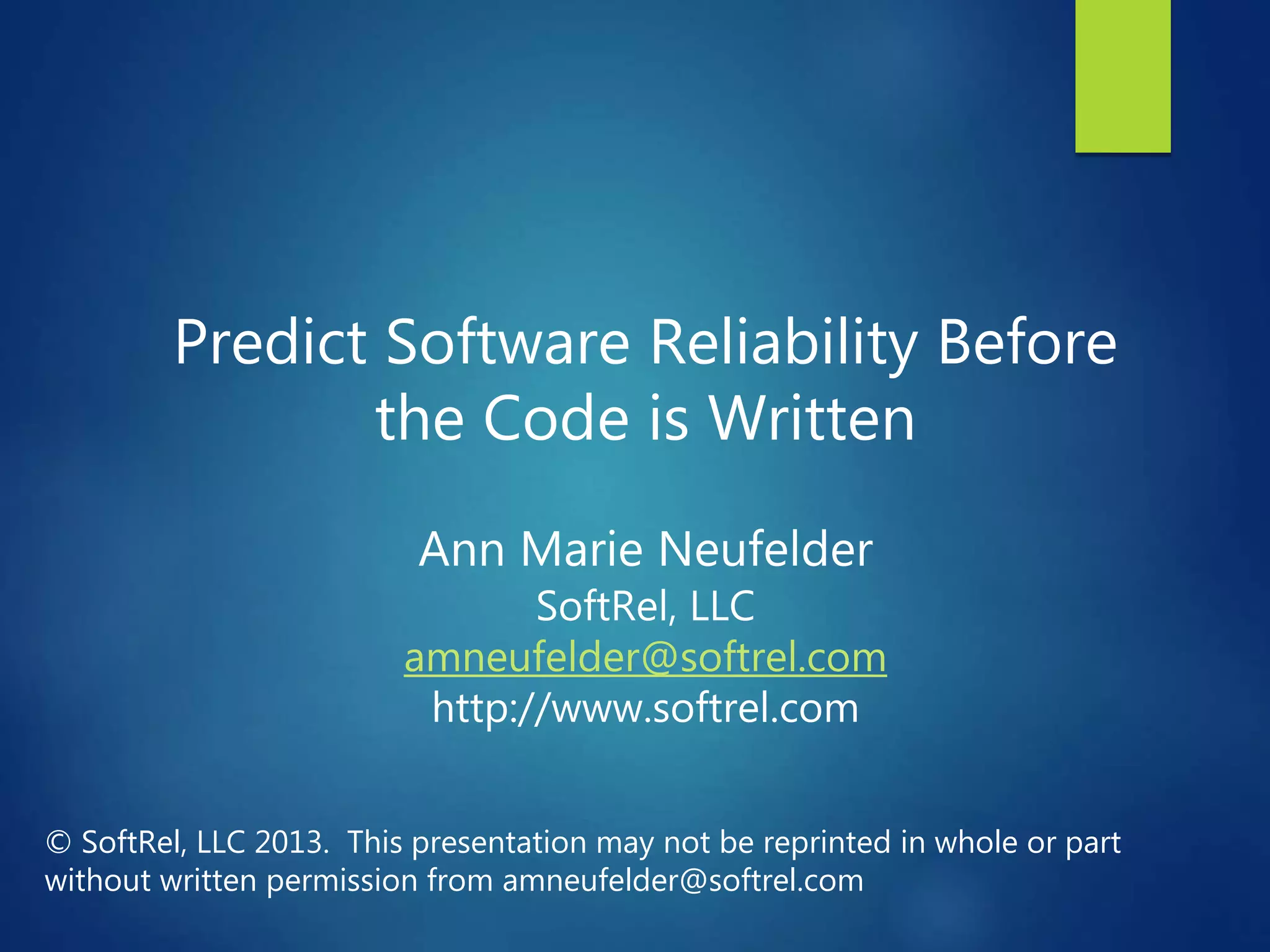 Predict Software Reliability Before the Code is Written

Ann Marie Neufelder
SoftRel, LLC
amneufelder@softrel.com
http://www.softrel.com

© SoftRel, LLC 2013. This presentation may not be reprinted in whole or part without written permission from amneufelder@softrel.com